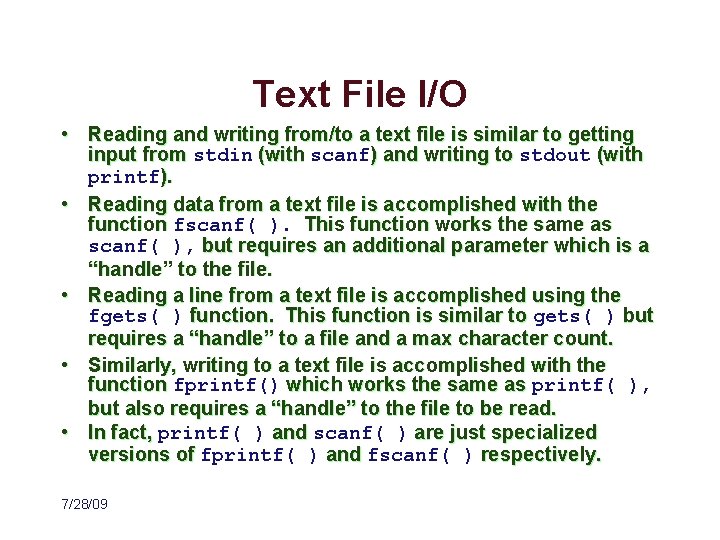 Text File I/O

• Reading and writing from/to a text file is similar to getting input from stdin (with scanf) and writing to stdout (with printf).

• Reading data from a text file is accomplished with the function fscanf( ). This function works the same as scanf( ), but requires an additional parameter which is a “handle” to the file.

• Reading a line from a text file is accomplished using the fgets( ) function. This function is similar to gets( ) but requires a “handle” to a file and a max character count.

• Similarly, writing to a text file is accomplished with the function fprintf() which works the same as printf( ), but also requires a “handle” to the file to be read.

• In fact, printf( ) and scanf( ) are just specialized versions of fprintf( ) and fscanf( ) respectively.

7/28/09